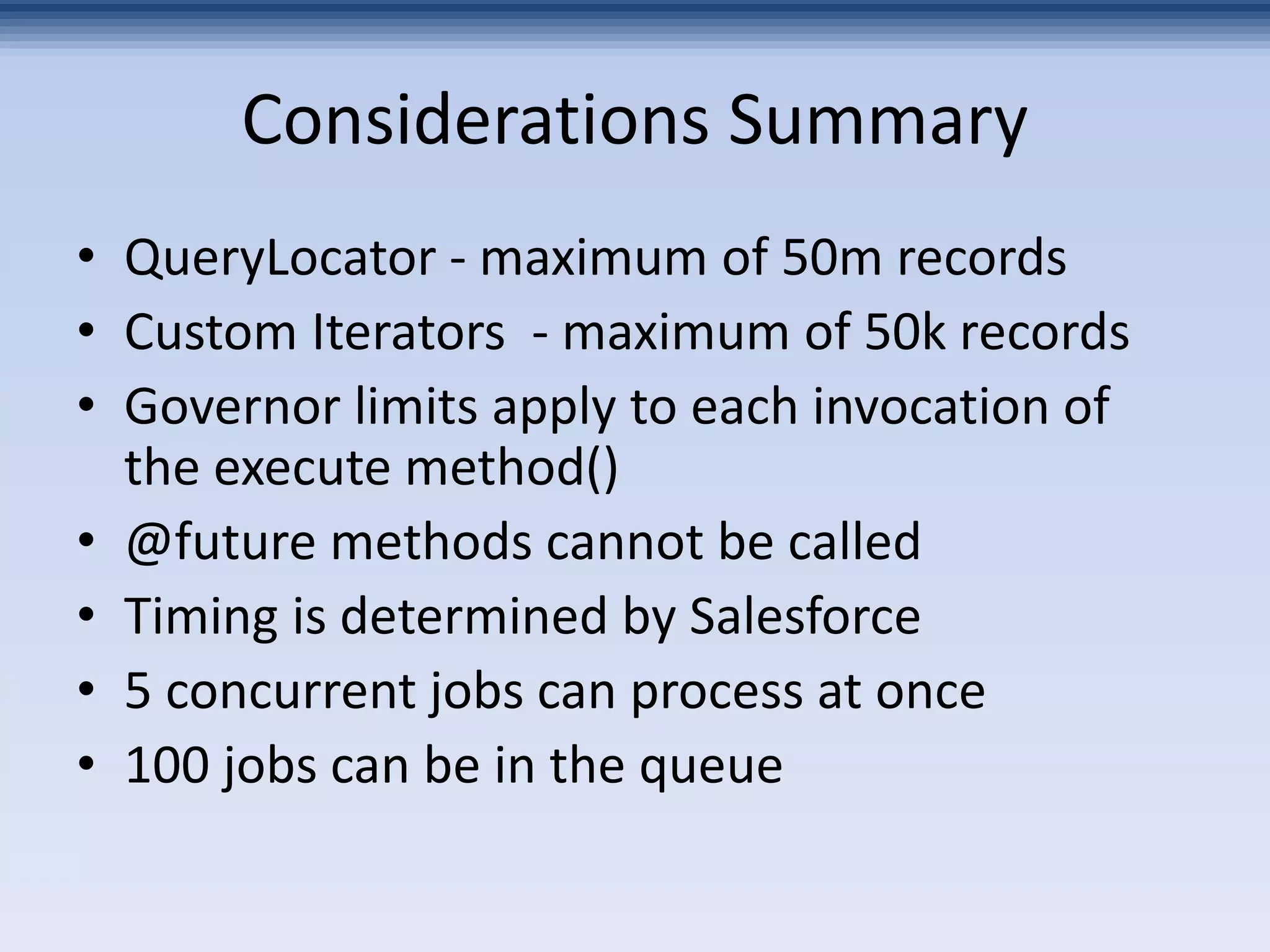 Considerations Summary

• QueryLocator - maximum of 50m records
• Custom Iterators - maximum of 50k records
• Governor limits apply to each invocation of the execute method()
• @future methods cannot be called
• Timing is determined by Salesforce
• 5 concurrent jobs can process at once
• 100 jobs can be in the queue